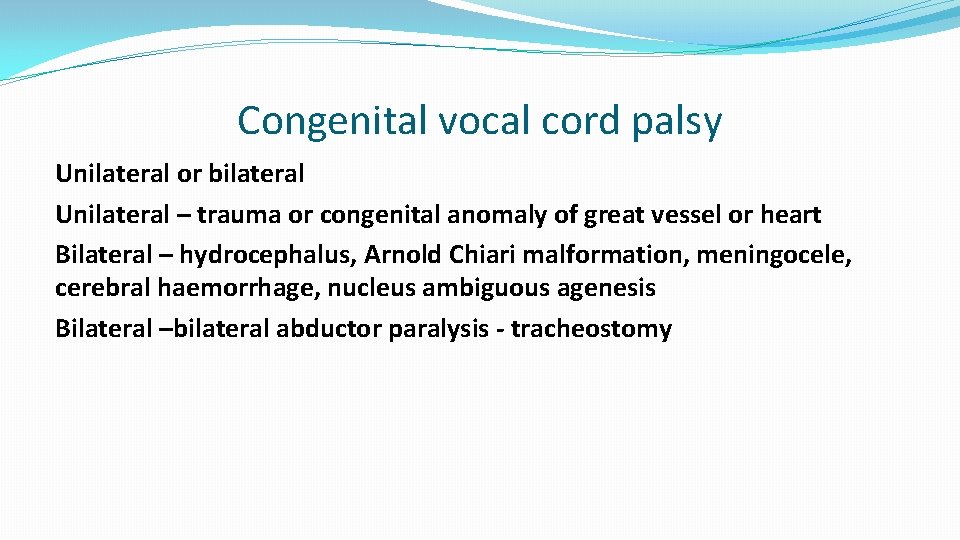 Congenital vocal cord palsy

Unilateral or bilateral

Unilateral – trauma or congenital anomaly of great vessel or heart

Bilateral – hydrocephalus, Arnold Chiari malformation, meningocele, cerebral haemorrhage, nucleus ambiguous agenesis

Bilateral –bilateral abductor paralysis - tracheostomy